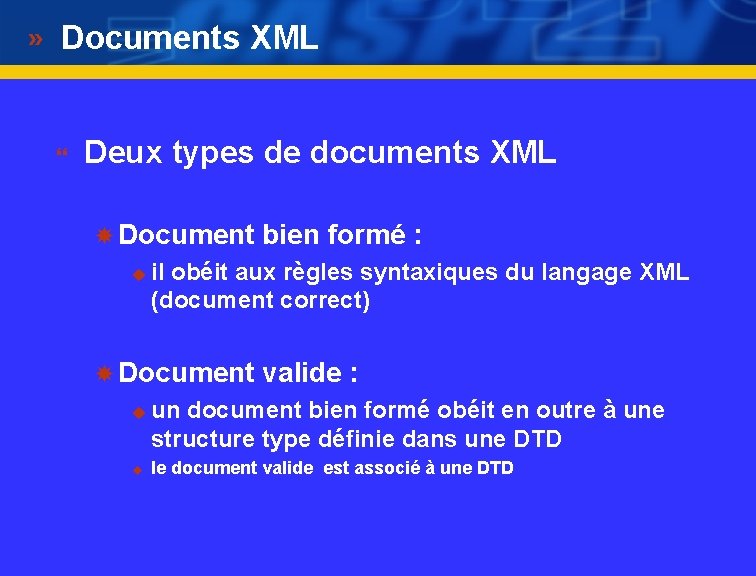 » Documents XML

Deux types de documents XML

Document bien formé :

il obéit aux règles syntaxiques du langage XML (document correct)

Document valide :

un document bien formé obéit en outre à une structure type définie dans une DTD

le document valide est associé à une DTD